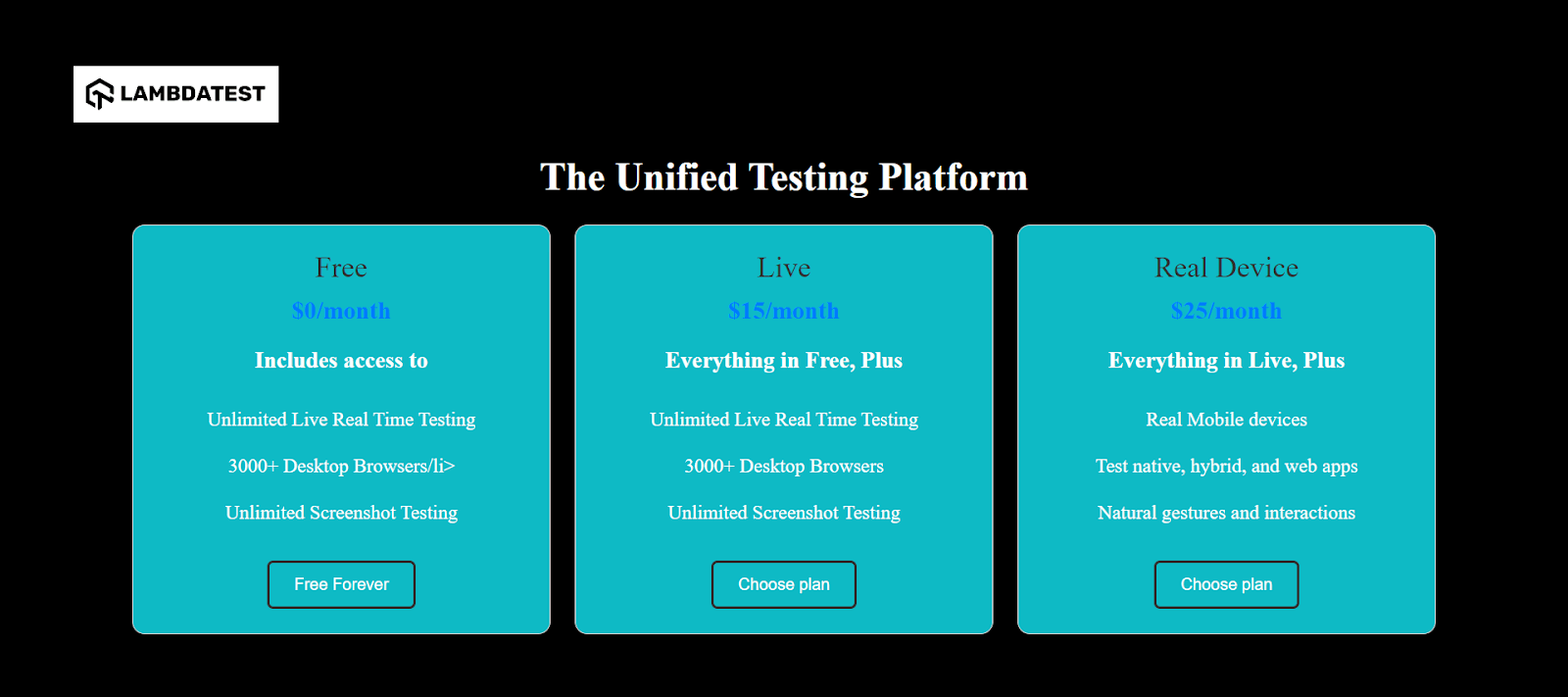 LAMBDATEST

The Unified Testing Platform

Free

$0/month

Includes access to

Unlimited Live Real Time Testing

3000+ Desktop Browsers/li>

Unlimited Screenshot Testing

Free Forever

Live

$15/month

Everything in Free, Plus

Unlimited Live Real Time Testing

3000+ Desktop Browsers

Unlimited Screenshot Testing

Choose plan

Real Device

$25/month

Everything in Live, Plus

Real Mobile devices

Test native, hybrid, and web apps

Natural gestures and interactions

Choose plan